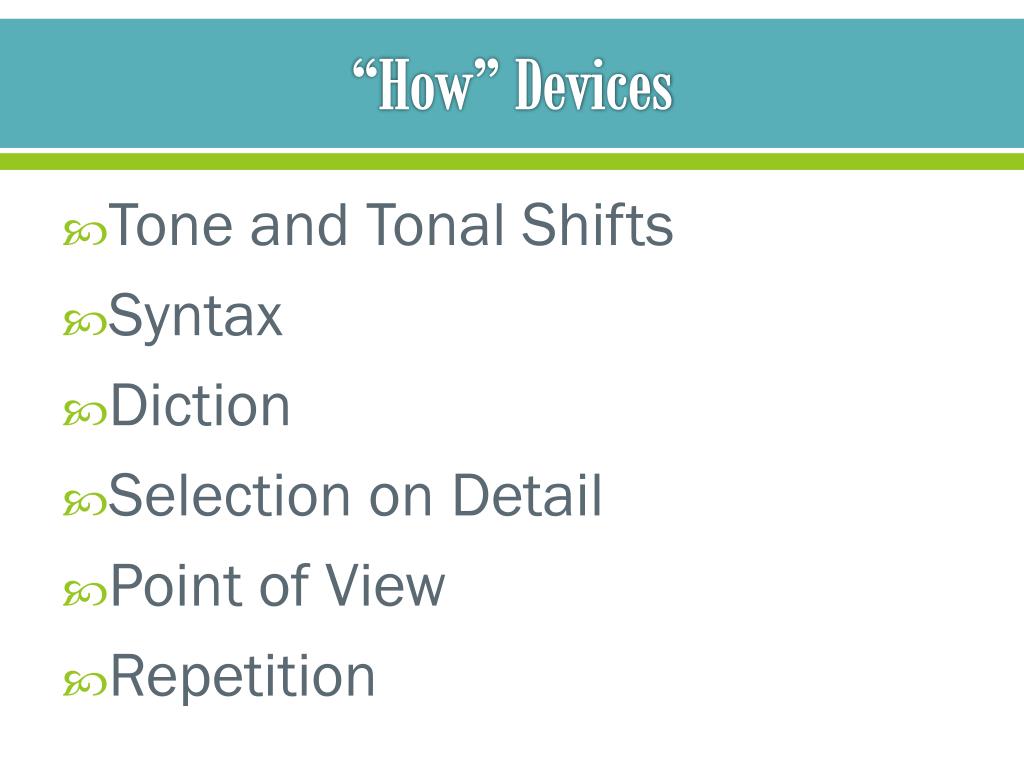 “How” Devices

Tone and Tonal Shifts

Syntax

Diction

Selection on Detail

Point of View

Repetition